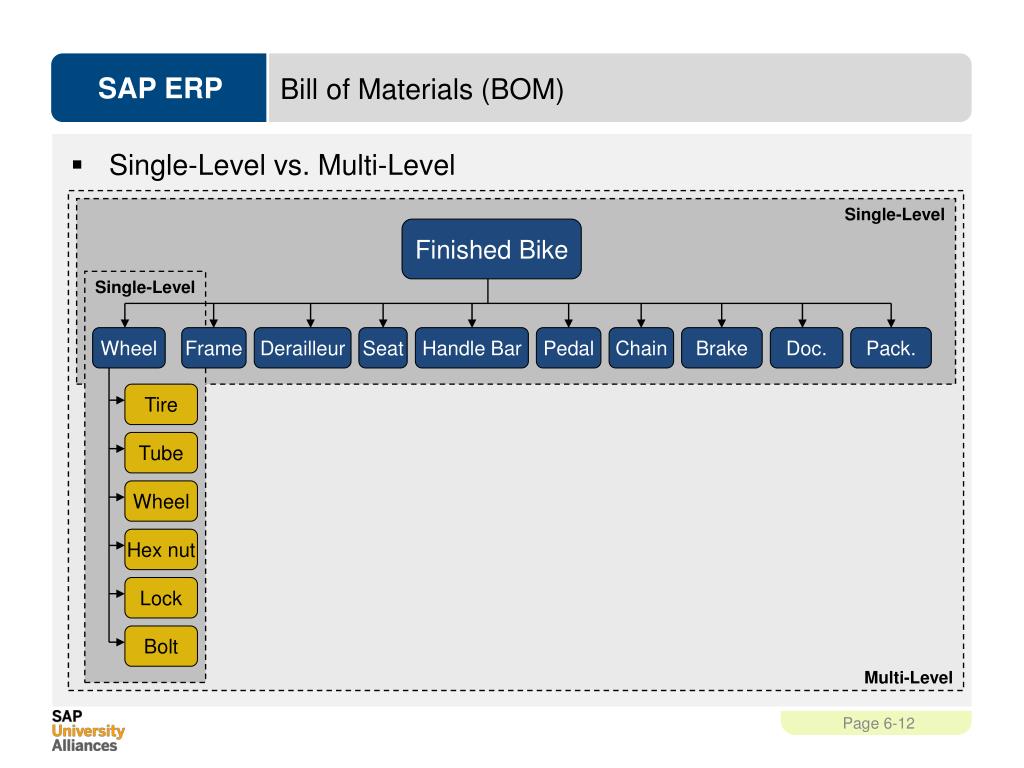 SAP ERP

Bill of Materials (BOM)

▪ Single-Level vs. Multi-Level

Single-Level

Finished Bike

Single-Level

Wheel
Frame
Derailleur
Seat
Handle Bar
Pedal
Chain
Brake
Doc.
Pack.

Tire
Tube
Wheel
Hex nut
Lock
Bolt

Multi-Level

SAP
University
Alliances

Page 6-12